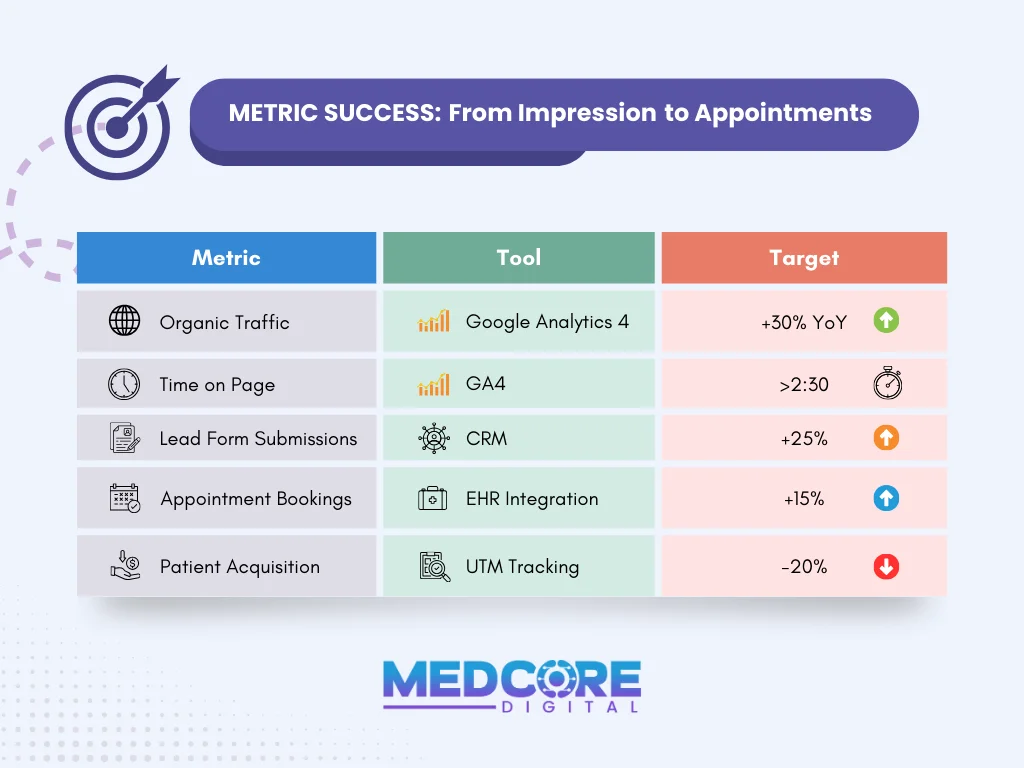 METRIC SUCCESS: From Impression to Appointments

| Metric | Tool | Target |
|---|---|---|
| Organic Traffic | Google Analytics 4 | +30% YoY |
| Time on Page | GA4 | >2:30 |
| Lead Form Submissions | CRM | +25% |
| Appointment Bookings | EHR Integration | +15% |
| Patient Acquisition | UTM Tracking | -20% |

MEDCORE
DIGITAL